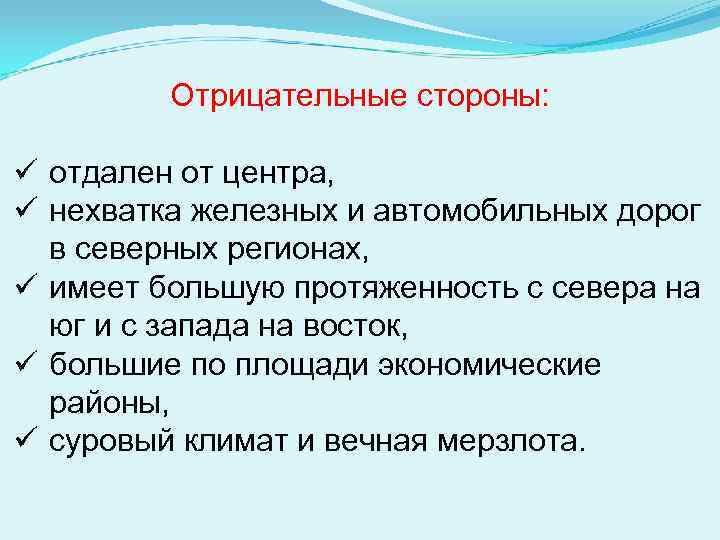 Отрицательные стороны:

✓ отдален от центра,
✓ нехватка железных и автомобильных дорог в северных регионах,
✓ имеет большую протяженность с севера на юг и с запада на восток,
✓ большие по площади экономические районы,
✓ суровый климат и вечная мерзлота.